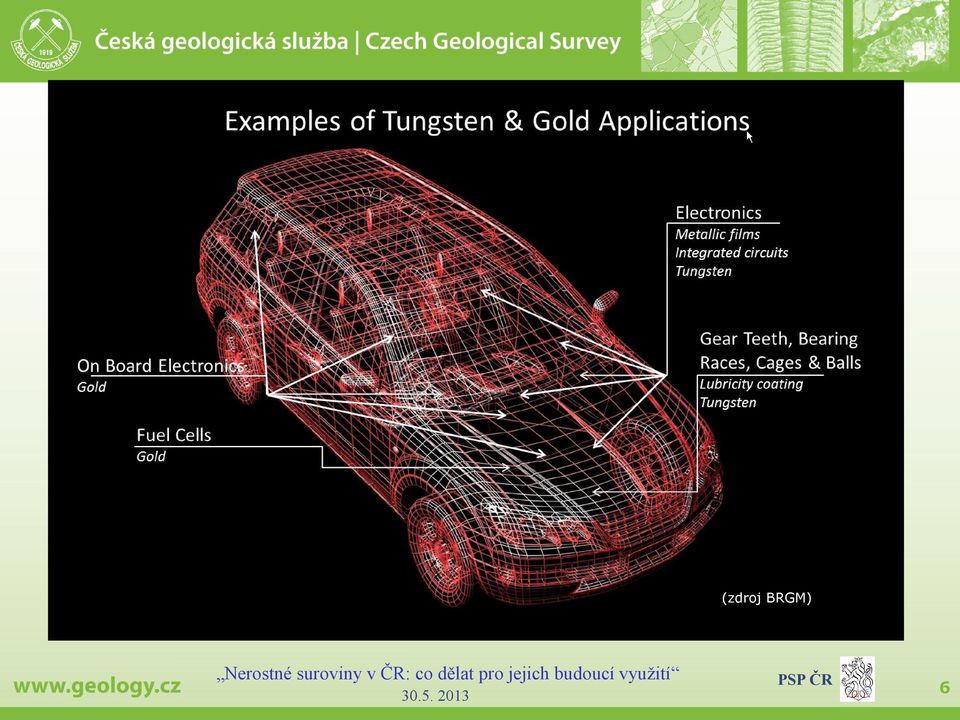 1919
ČESKÁ GEOLOGICKÁ SLUŽBA

Česká geologická služba | Czech Geological Survey

Examples of Tungsten & Gold Applications

Electronics
Metallic films
Integrated circuits
Tungsten

Gear Teeth, Bearing Races, Cages & Balls
Lubricity coating
Tungsten

On Board Electronics
Gold

Fuel Cells
Gold

(zdroj BRGM)

www.geology.cz

„Nerostné suroviny v ČR: co dělat pro jejich budoucí využití“
30.5. 2013

PSP ČR

6